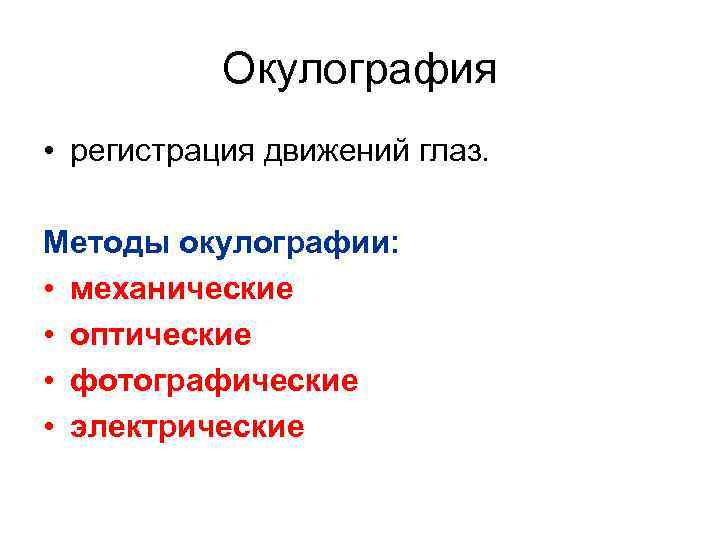 Окулография

• регистрация движений глаз.

Методы окулографии:
• механические
• оптические
• фотографические
• электрические